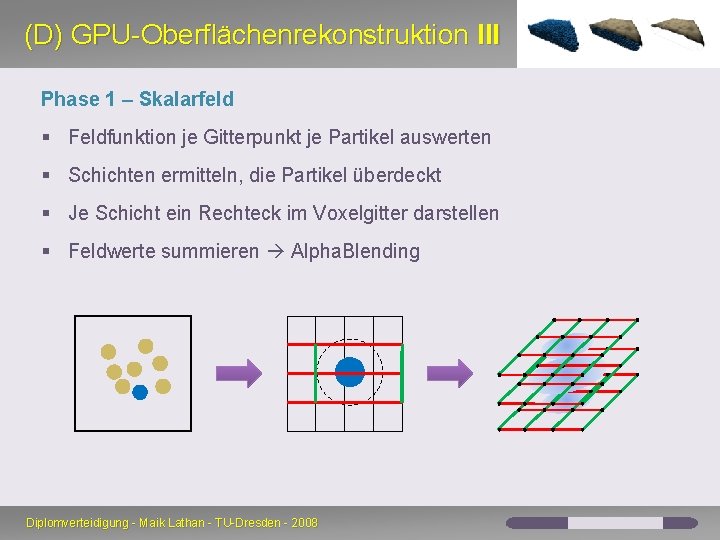 (D) GPU-Oberflächenrekonstruktion III

Phase 1 – Skalarfeld

▪ Feldfunktion je Gitterpunkt je Partikel auswerten

▪ Schichten ermitteln, die Partikel überdeckt

▪ Je Schicht ein Rechteck im Voxelgitter darstellen

▪ Feldwerte summieren → AlphaBlending

Diplomverteidigung - Maik Lathan - TU-Dresden - 2008